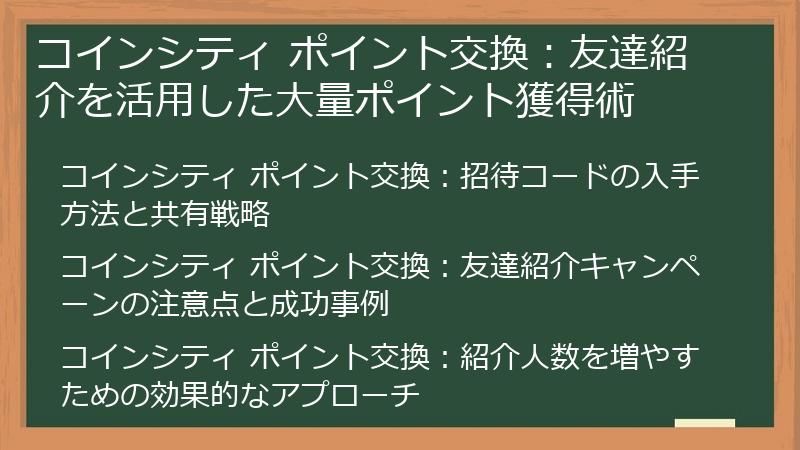 コインシティ ポイント交換：友達紹介を活用した大量ポイント獲得術

コインシティ ポイント交換：招待コードの入手方法と共有戦略

コインシティ ポイント交換：友達紹介キャンペーンの注意点と成功事例

コインシティ ポイント交換：紹介人数を増やすための効果的なアプローチ